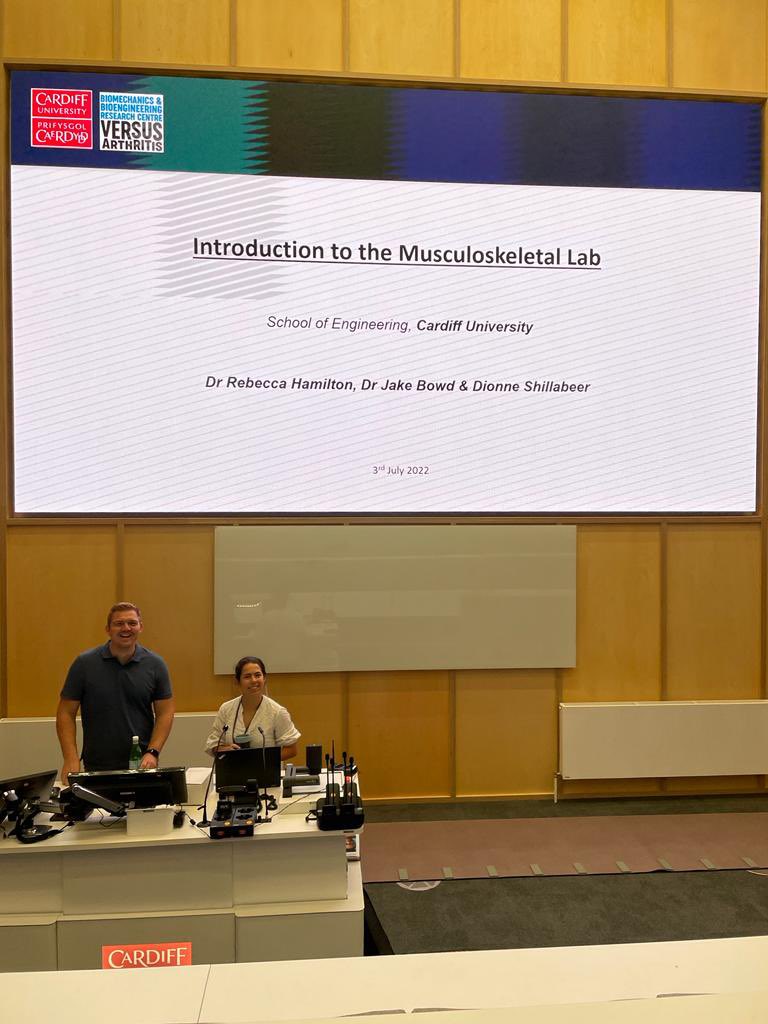 CARDIFF UNIVERSITY PRIFYSGOL CAERDYDD

BIOMECHANICS & BIOENGINEERING RESEARCH CENTRE VERSUS ARTHRITIS

Introduction to the Musculoskeletal Lab

School of Engineering, Cardiff University

Dr Rebecca Hamilton, Dr Jake Bowd & Dionne Shillabeer

3rd July 2022

CARDIFF